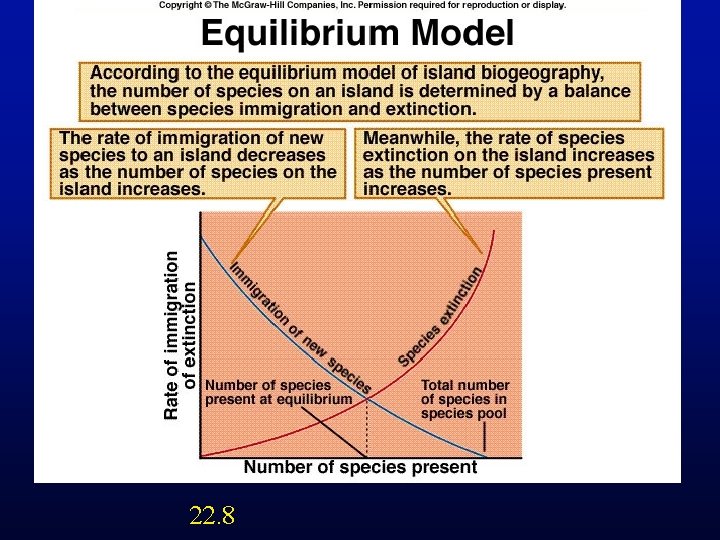 Copyright © The McGraw-Hill Companies, Inc. Permission required for reproduction or display.

Equilibrium Model

According to the equilibrium model of island biogeography, the number of species on an island is determined by a balance between species immigration and extinction.

The rate of immigration of new species to an island decreases as the number of species on the island increases.

Meanwhile, the rate of species extinction on the island increases as the number of species present increases.

Rate of immigration of extinction

Immigration of new species

Species extinction

Number of species present at equilibrium

Total number of species in species pool

Number of species present

22.8